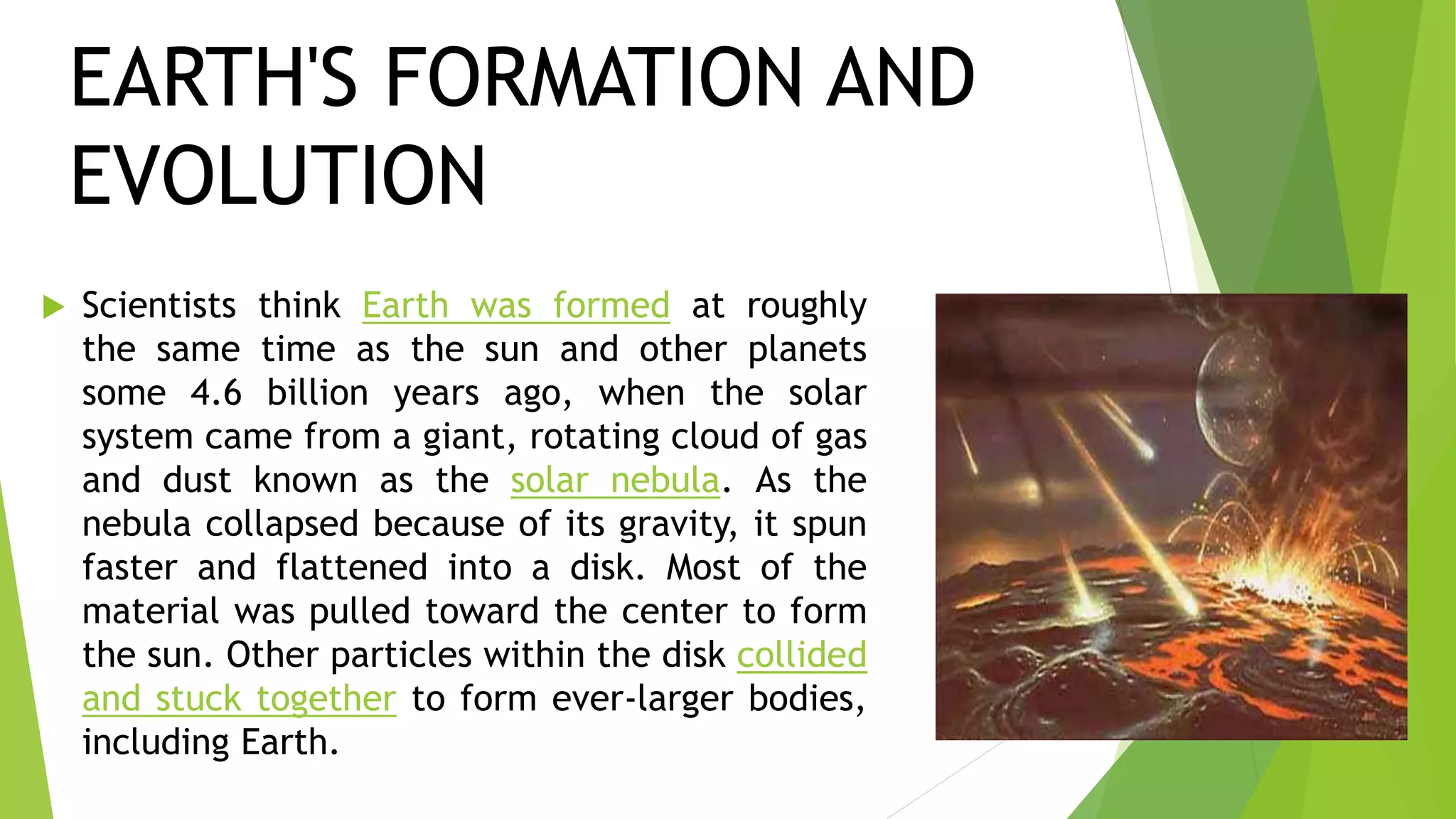 EARTH'S FORMATION AND EVOLUTION

Scientists think Earth was formed at roughly the same time as the sun and other planets some 4.6 billion years ago, when the solar system came from a giant, rotating cloud of gas and dust known as the solar nebula. As the nebula collapsed because of its gravity, it spun faster and flattened into a disk. Most of the material was pulled toward the center to form the sun. Other particles within the disk collided and stuck together to form ever-larger bodies, including Earth.